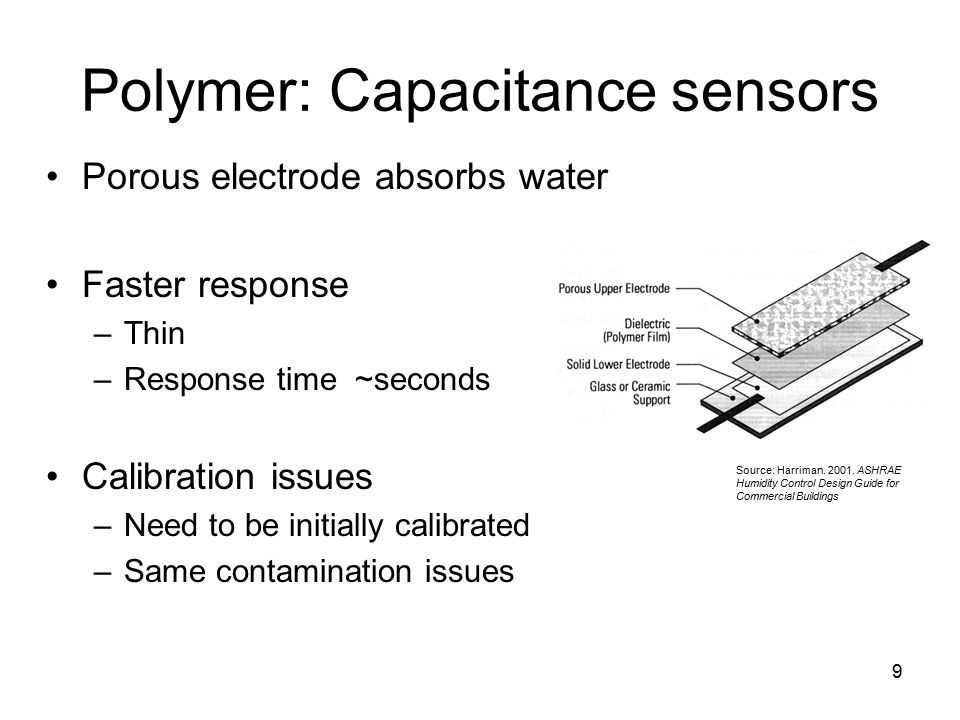 Polymer: Capacitance sensors

• Porous electrode absorbs water

• Faster response
– Thin
– Response time ~seconds

• Calibration issues
– Need to be initially calibrated
– Same contamination issues

Porous Upper Electrode
Dielectric (Polymer Film)
Solid Lower Electrode
Glass or Ceramic Support

Source: Harriman. 2001. ASHRAE Humidity Control Design Guide for Commercial Buildings

9